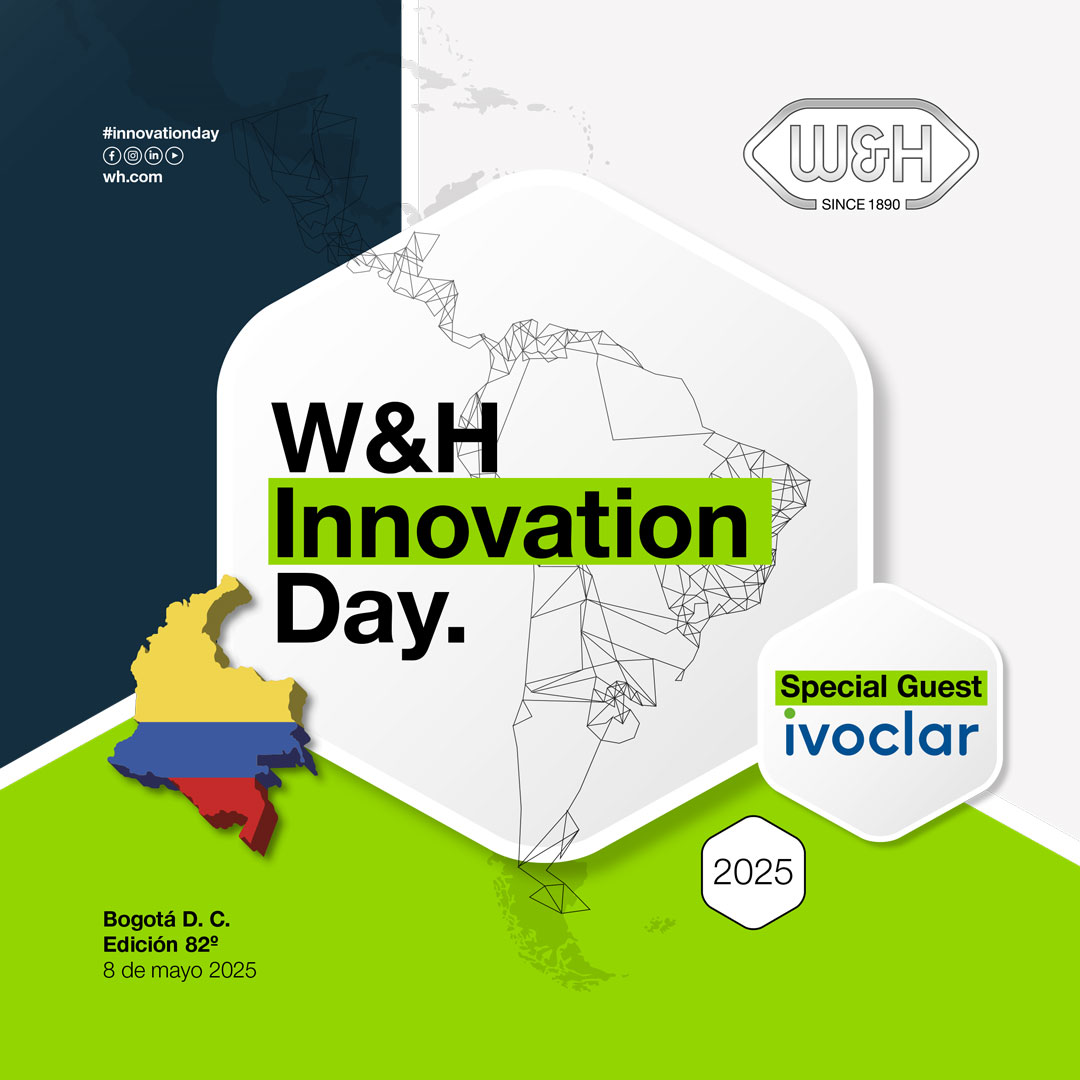 #innovationday
wh.com

W&H
SINCE 1890

W&H
Innovation
Day.

Special Guest
ivoclar

2025

Bogotá D. C.
Edición 82º
8 de mayo 2025